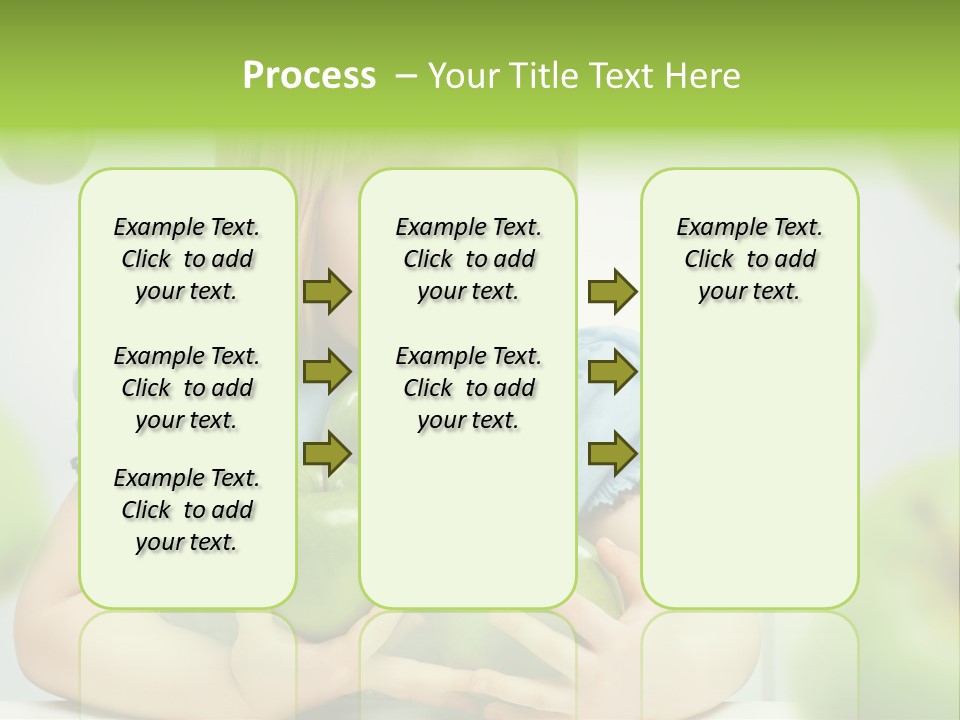 Process – Your Title Text Here

Example Text. Click to add your text.

Example Text. Click to add your text.

Example Text. Click to add your text.

Example Text. Click to add your text.

Example Text. Click to add your text.

Example Text. Click to add your text.